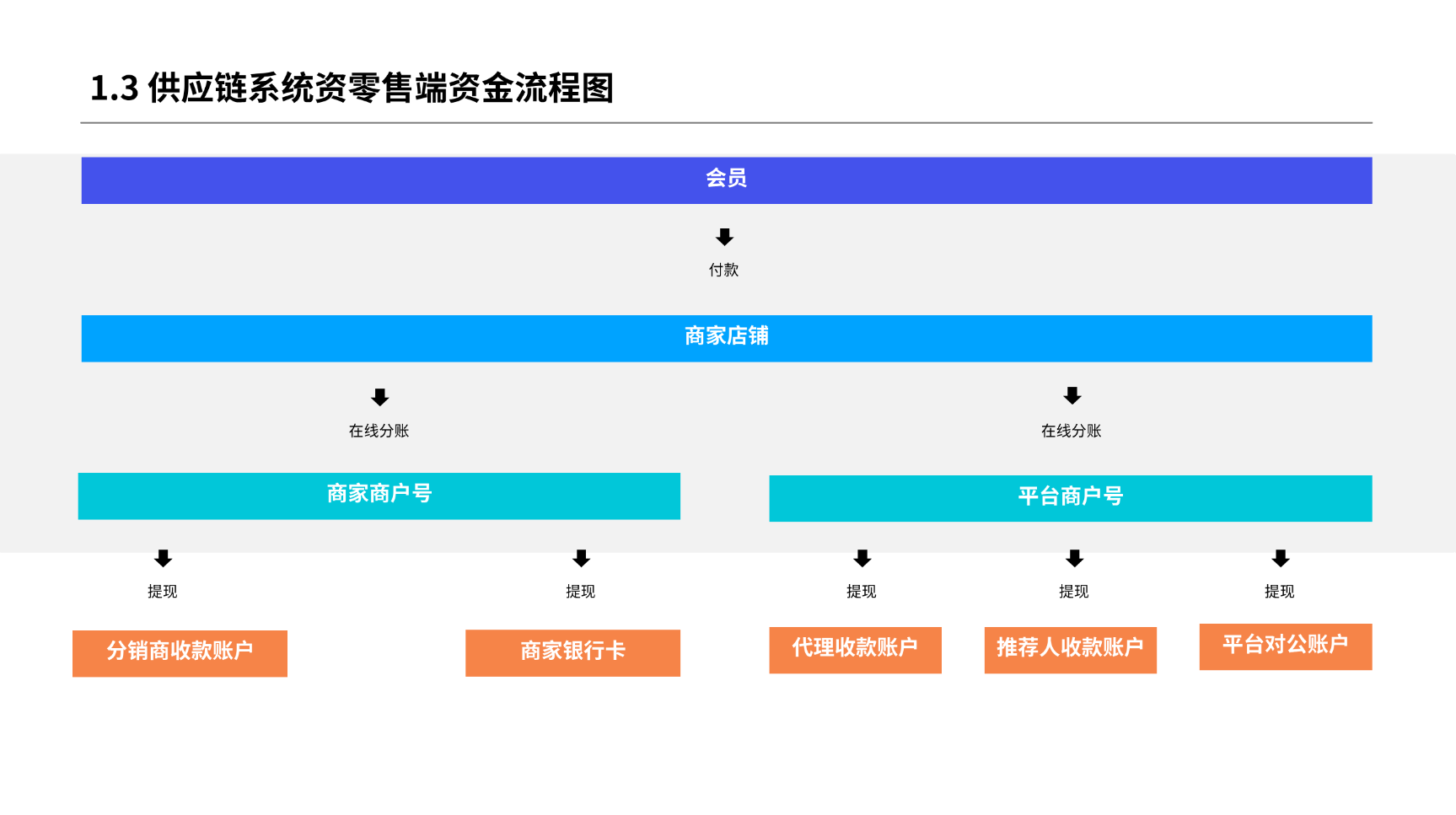 1.3 供应链系统资零售端资金流程图

会员

付款

商家店铺

在线分账

在线分账

商家商户号

平台商户号

提现

提现

提现

提现

提现

分销商收款账户

商家银行卡

代理收款账户

推荐人收款账户

平台对公账户